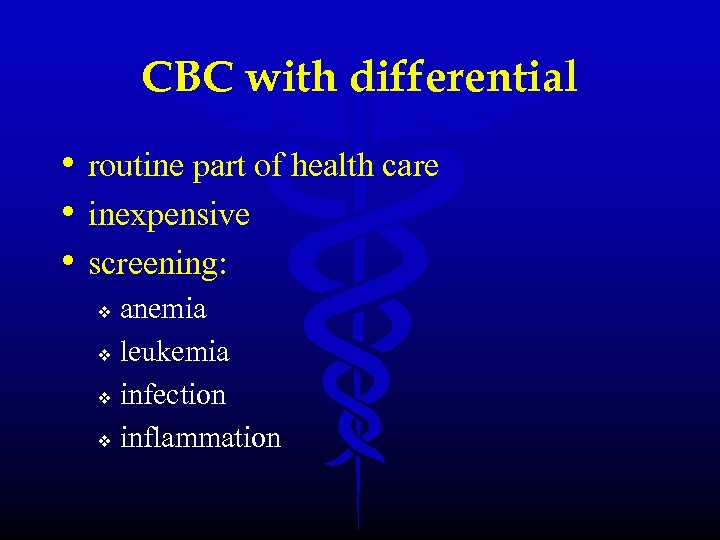 CBC with differential

• routine part of health care
• inexpensive
• screening:
  ❖ anemia
  ❖ leukemia
  ❖ infection
  ❖ inflammation